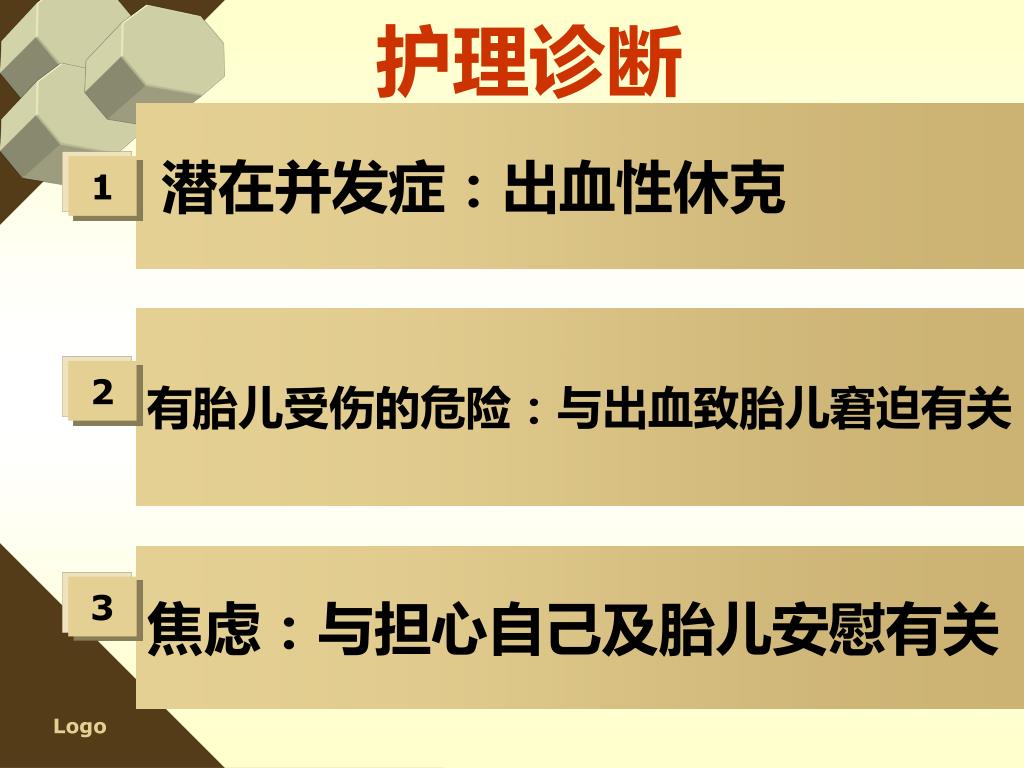 护理诊断

1

潜在并发症：出血性休克

2

有胎儿受伤的危险：与出血致胎儿窘迫有关

3

焦虑：与担心自己及胎儿安慰有关

Logo